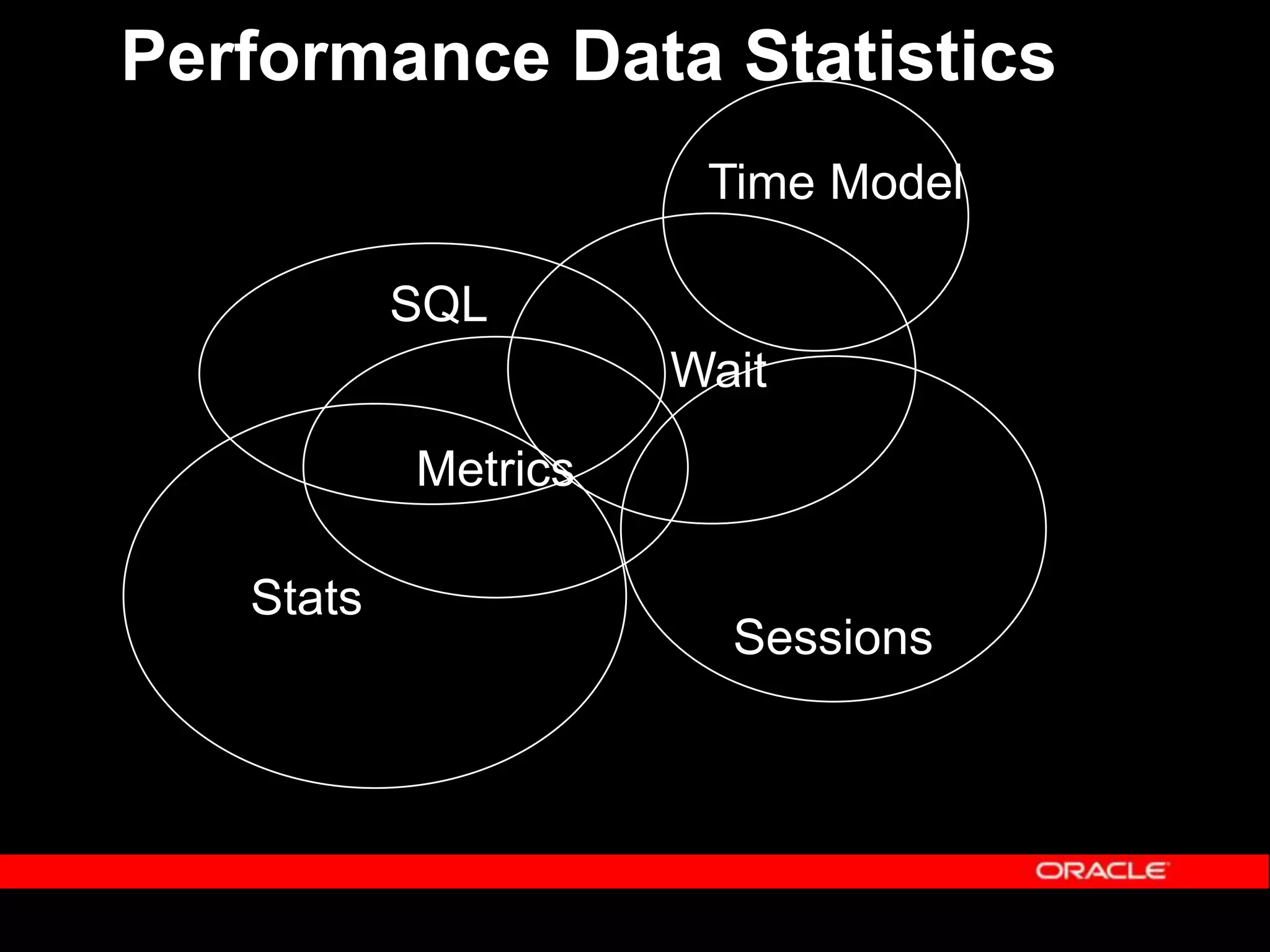 Performance Data Statistics

Time Model

SQL

Wait

Metrics

Stats

Sessions

ORACLE